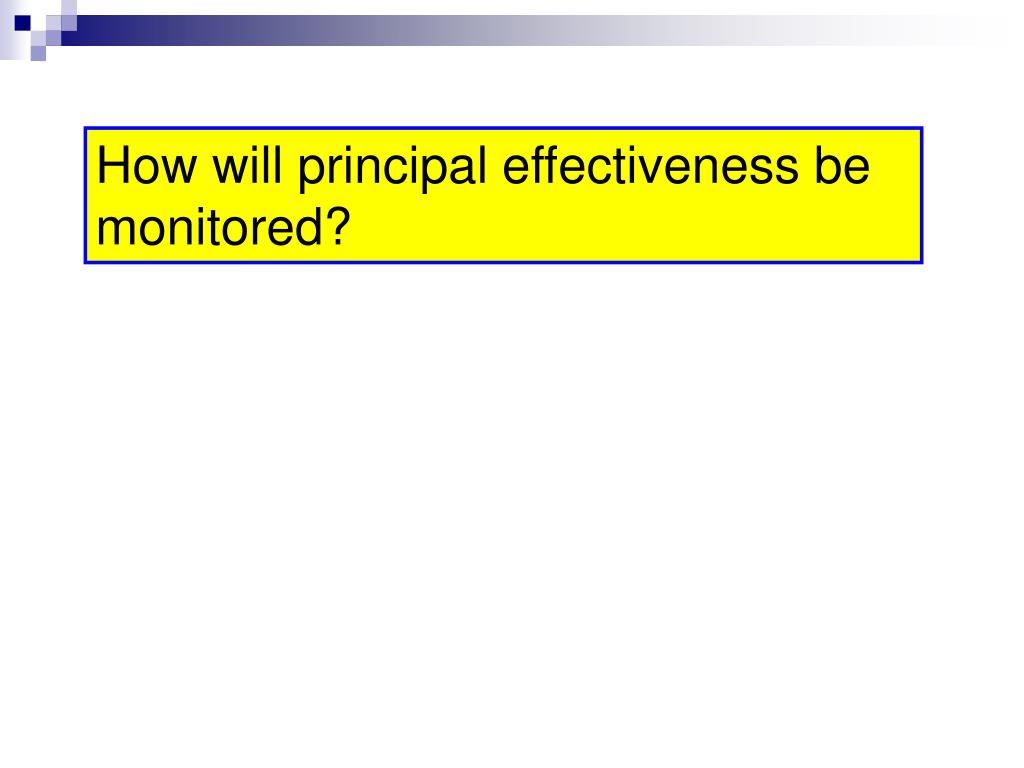 How will principal effectiveness be monitored?